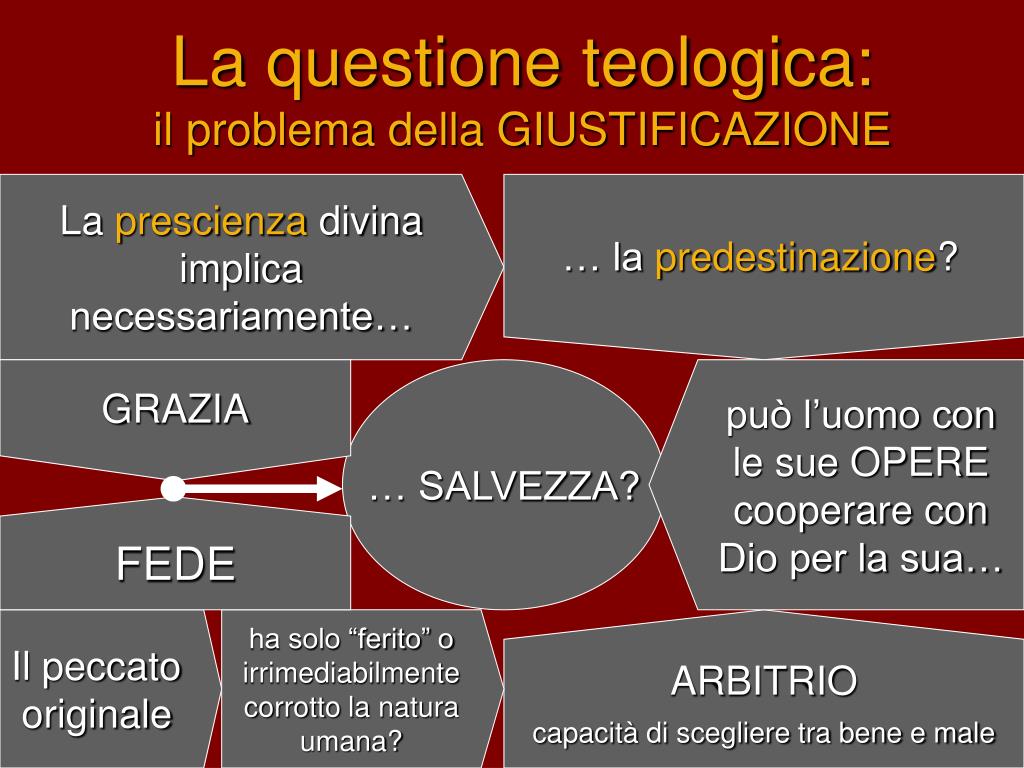 La questione teologica:
il problema della GIUSTIFICAZIONE

La prescienza divina implica necessariamente…

… la predestinazione?

GRAZIA

FEDE

… SALVEZZA?

può l’uomo con le sue OPERE cooperare con Dio per la sua…

Il peccato originale

ha solo “ferito” o irrimediabilmente corrotto la natura umana?

ARBITRIO

capacità di scegliere tra bene e male